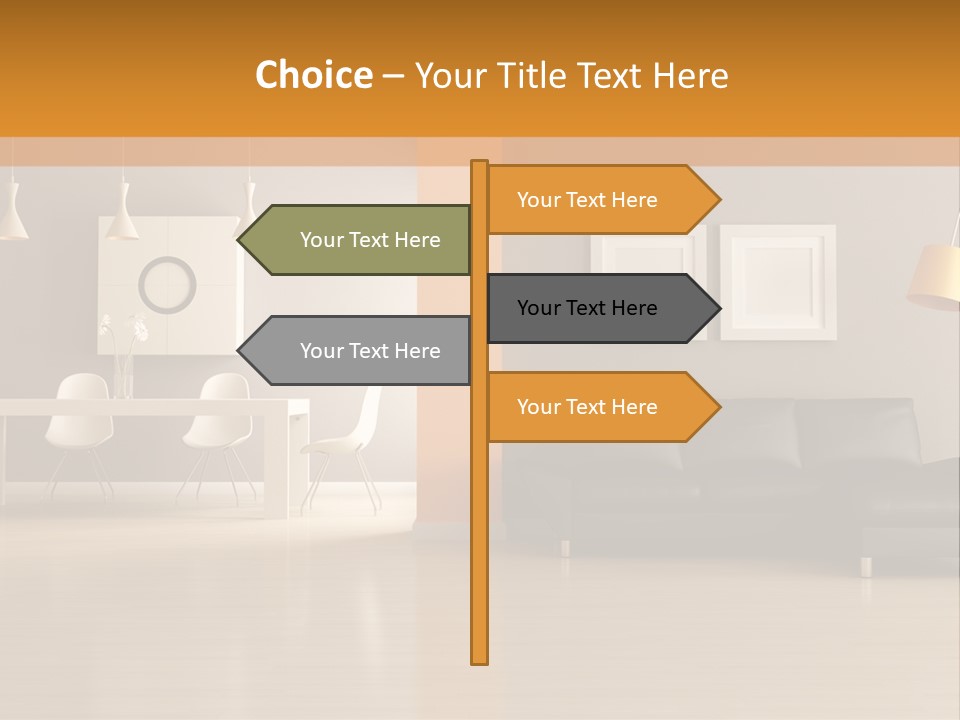 Choice – Your Title Text Here

Your Text Here

Your Text Here

Your Text Here

Your Text Here

Your Text Here